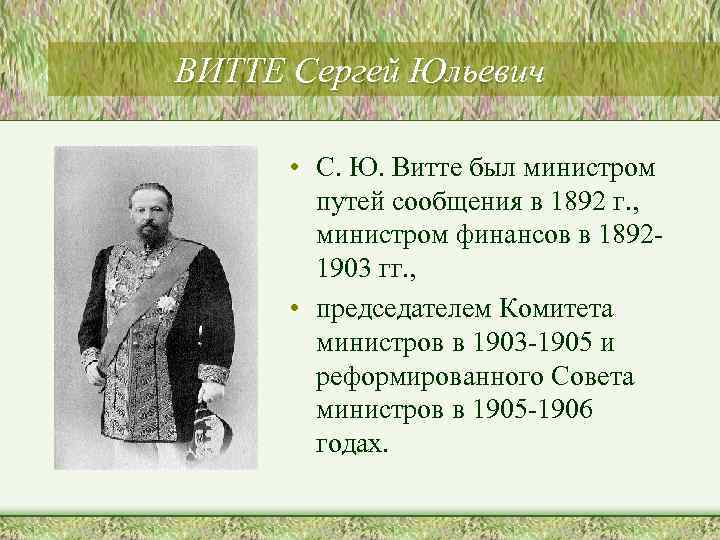 ВИТТЕ Сергей Юльевич

• С. Ю. Витте был министром путей сообщения в 1892 г., министром финансов в 1892-1903 гг.,
• председателем Комитета министров в 1903-1905 и реформированного Совета министров в 1905-1906 годах.